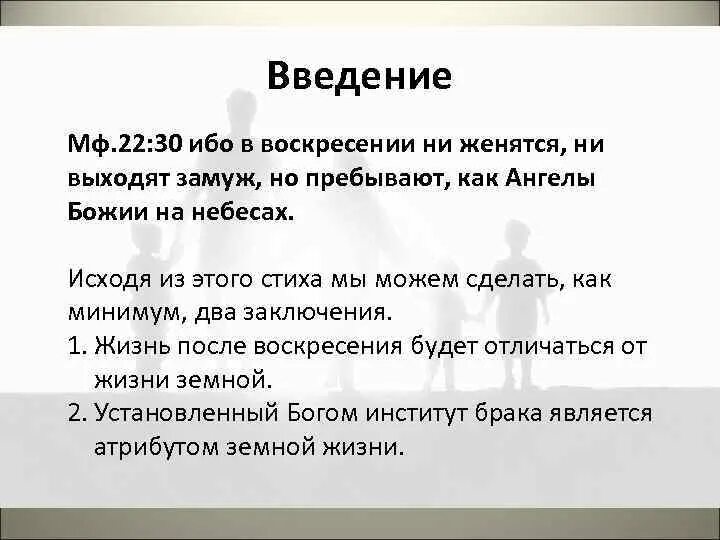 Введение

Мф.22:30 ибо в воскресении ни женятся, ни выходят замуж, но пребывают, как Ангелы Божии на небесах.

Исходя из этого стиха мы можем сделать, как минимум, два заключения.
1. Жизнь после воскресения будет отличаться от жизни земной.
2. Установленный Богом институт брака является атрибутом земной жизни.